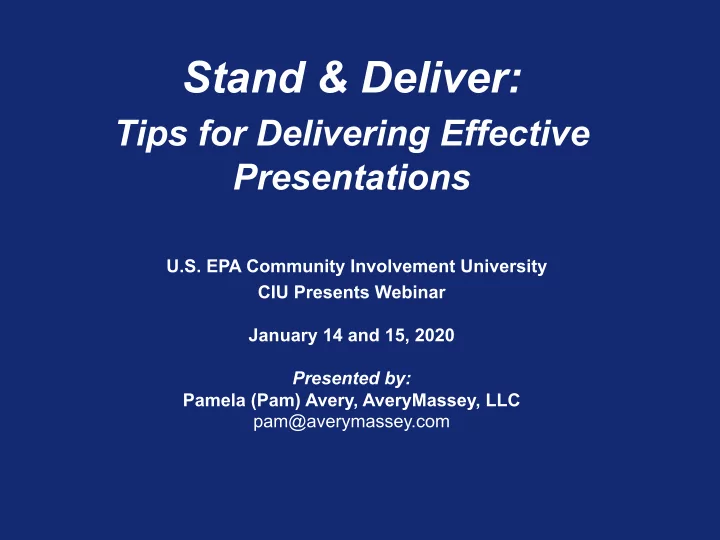 Stand & Deliver:
Tips for Delivering Effective Presentations

U.S. EPA Community Involvement University
CIU Presents Webinar

January 14 and 15, 2020

Presented by:
Pamela (Pam) Avery, AveryMassey, LLC
pam@averymassey.com